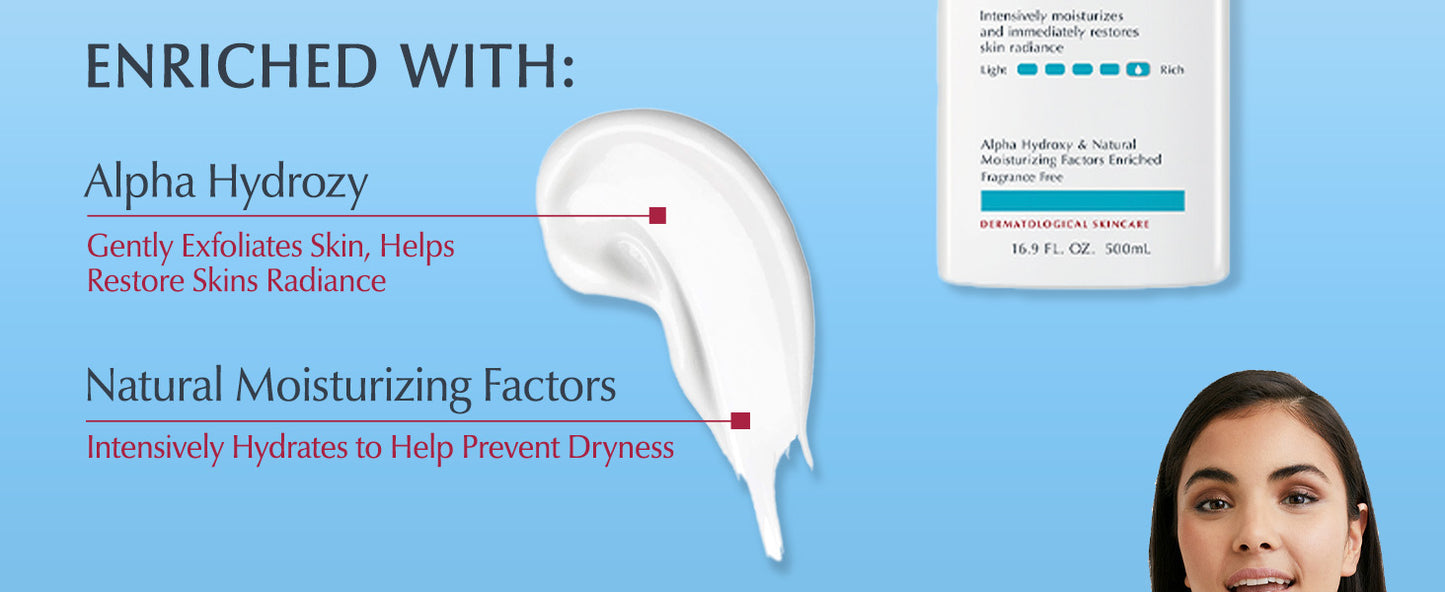 ENRICHED WITH:

Alpha Hydrozy

Gently Exfoliates Skin, Helps Restore Skins Radiance

Natural Moisturizing Factors

Intensively Hydrates to Help Prevent Dryness

Intensively moisturizes and immediately restores skin radiance

Light Rich

Alpha Hydroxy & Natural Moisturizing Factors Enriched

Fragrance Free

DERMATOLOGICAL SKINCARE

16.9 FL. OZ. 500mL